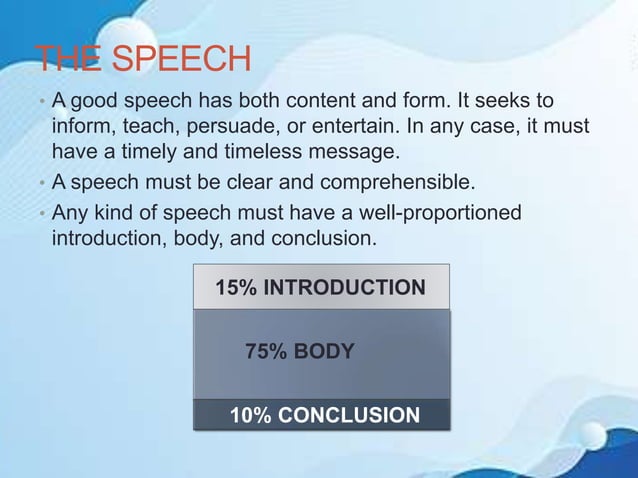 THE SPEECH

• A good speech has both content and form. It seeks to inform, teach, persuade, or entertain. In any case, it must have a timely and timeless message.

• A speech must be clear and comprehensible.

• Any kind of speech must have a well-proportioned introduction, body, and conclusion.

15% INTRODUCTION

75% BODY

10% CONCLUSION